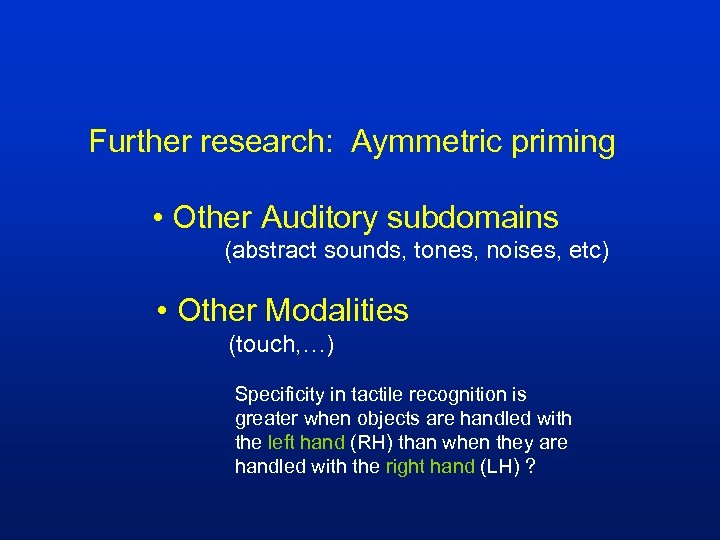 Further research: Aymmetric priming

• Other Auditory subdomains
(abstract sounds, tones, noises, etc)

• Other Modalities
(touch,…)

Specificity in tactile recognition is greater when objects are handled with the left hand (RH) than when they are handled with the right hand (LH) ?